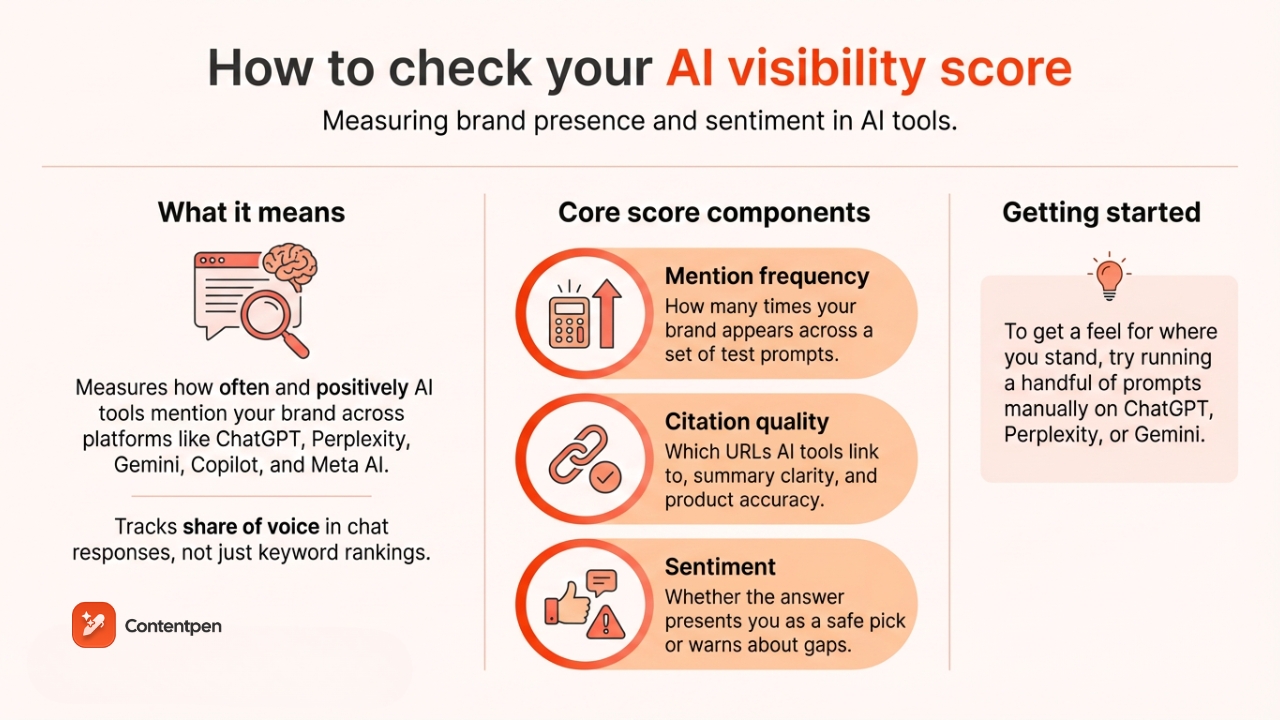 How to check your AI visibility score

Measuring brand presence and sentiment in AI tools.

What it means

Measures how often and positively AI tools mention your brand across platforms like ChatGPT, Perplexity, Gemini, Copilot, and Meta AI.

Tracks share of voice in chat responses, not just keyword rankings.

Contentpen

Core score components

Mention frequency
How many times your brand appears across a set of test prompts.

Citation quality
Which URLs AI tools link to, summary clarity, and product accuracy.

Sentiment
Whether the answer presents you as a safe pick or warns about gaps.

Getting started

To get a feel for where you stand, try running a handful of prompts manually on ChatGPT, Perplexity, or Gemini.